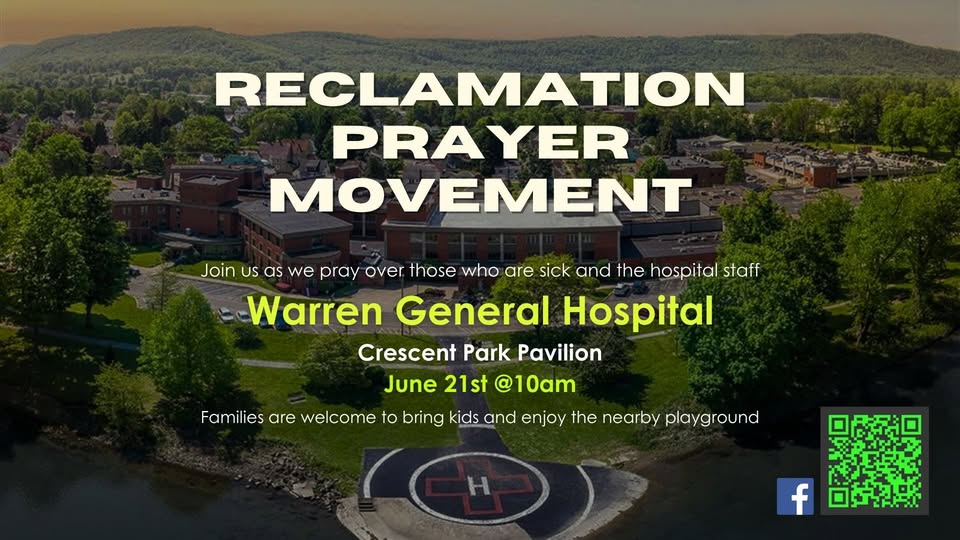 RECLAMATION PRAYER MOVEMENT

Join us as we pray over those who are sick and the hospital staff

Warren General Hospital

Crescent Park Pavilion

June 21st @10am

Families are welcome to bring kids and enjoy the nearby playground

H

f